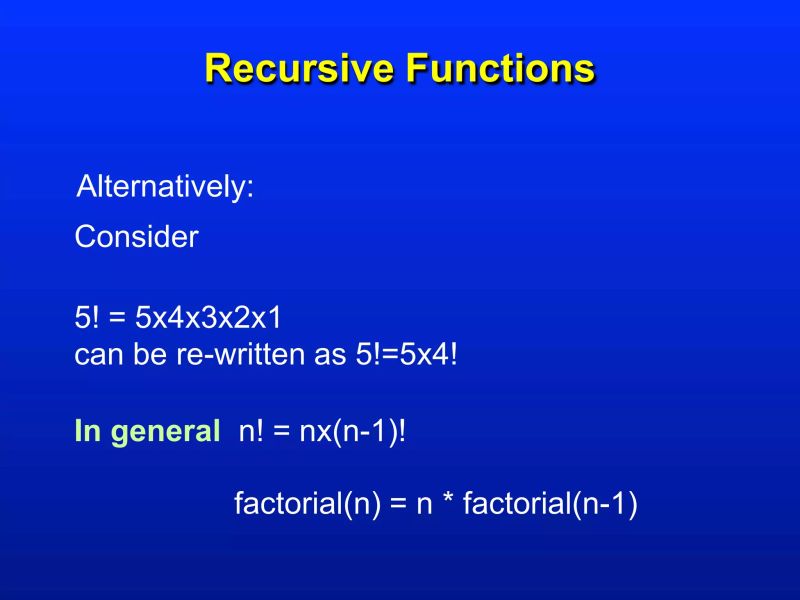 Recursive Functions

Alternatively:

Consider

5! = 5x4x3x2x1
can be re-written as 5!=5x4!

In general n! = nx(n-1)!

factorial(n) = n * factorial(n-1)